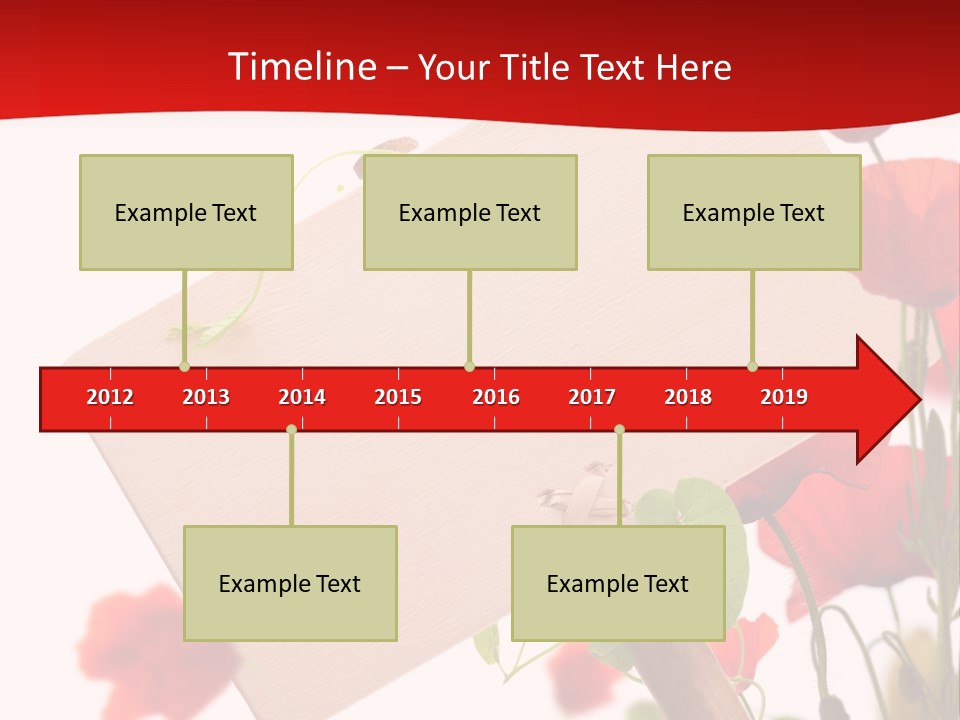 Timeline – Your Title Text Here

Example Text

Example Text

Example Text

2012 2013 2014 2015 2016 2017 2018 2019

Example Text

Example Text